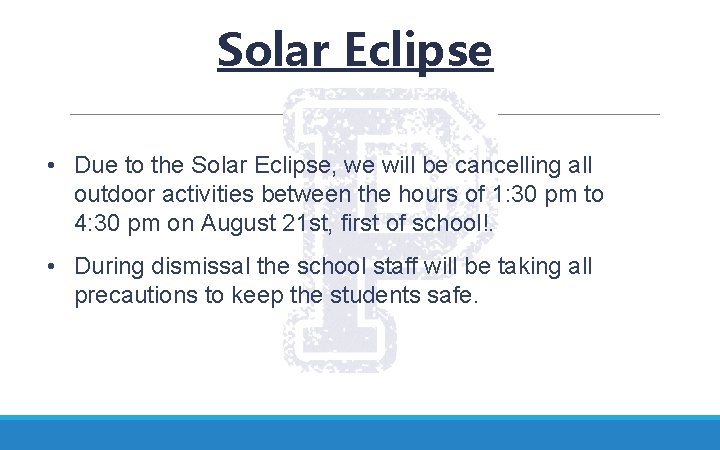 Solar Eclipse

• Due to the Solar Eclipse, we will be cancelling all outdoor activities between the hours of 1:30 pm to 4:30 pm on August 21st, first of school!.

• During dismissal the school staff will be taking all precautions to keep the students safe.